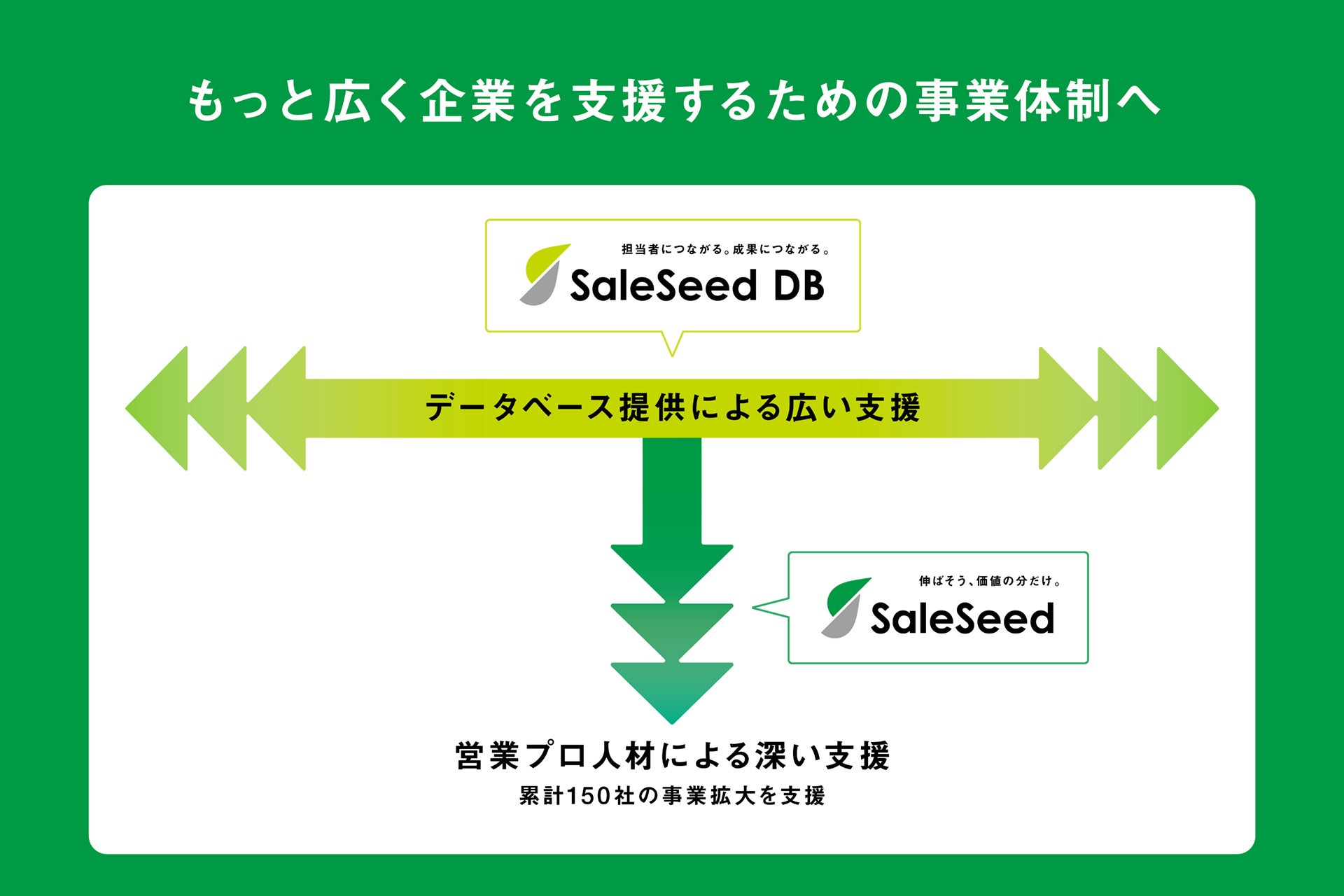 もっと広く企業を支援するための事業体制へ

担当者につながる。成果につながる。
SaleSeed DB

データベース提供による広い支援

伸ばそう、価値の分だけ。
SaleSeed

営業プロ人材による深い支援
累計150社の事業拡大を支援